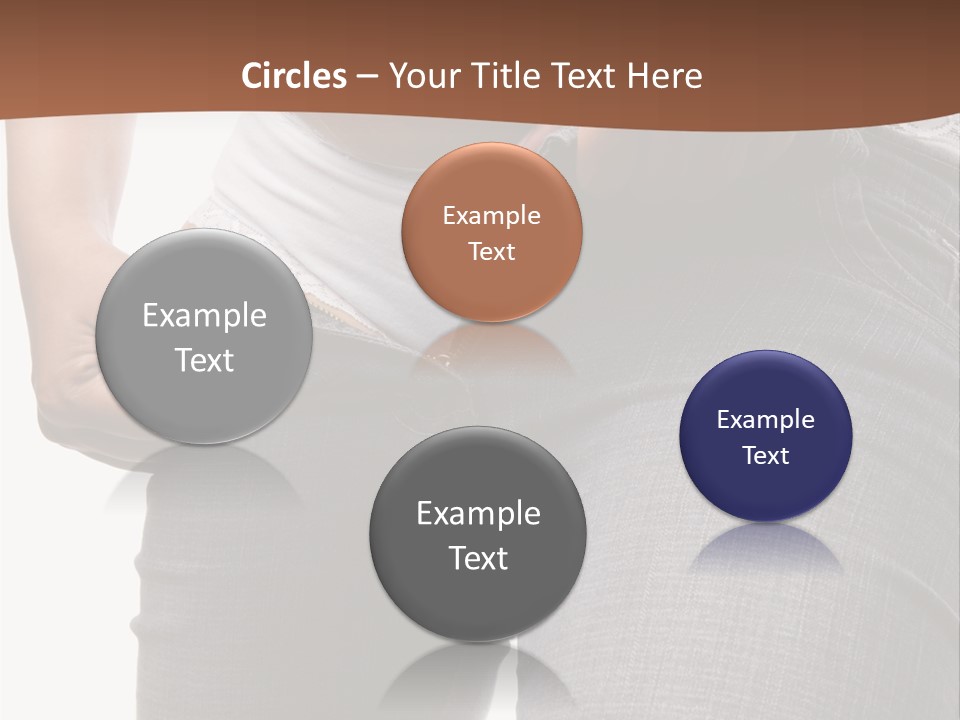 Circles – Your Title Text Here

Example Text

Example Text

Example Text

Example Text